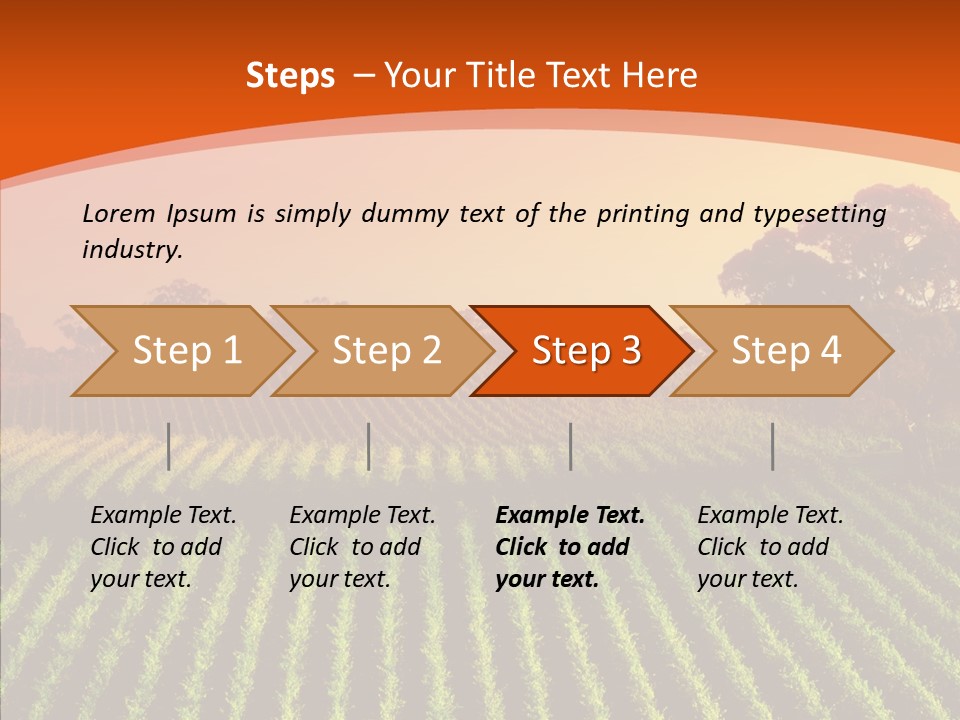 Steps – Your Title Text Here

Lorem Ipsum is simply dummy text of the printing and typesetting industry.

Step 1

Step 2

Step 3

Step 4

Example Text. Click to add your text.

Example Text. Click to add your text.

Example Text. Click to add your text.

Example Text. Click to add your text.